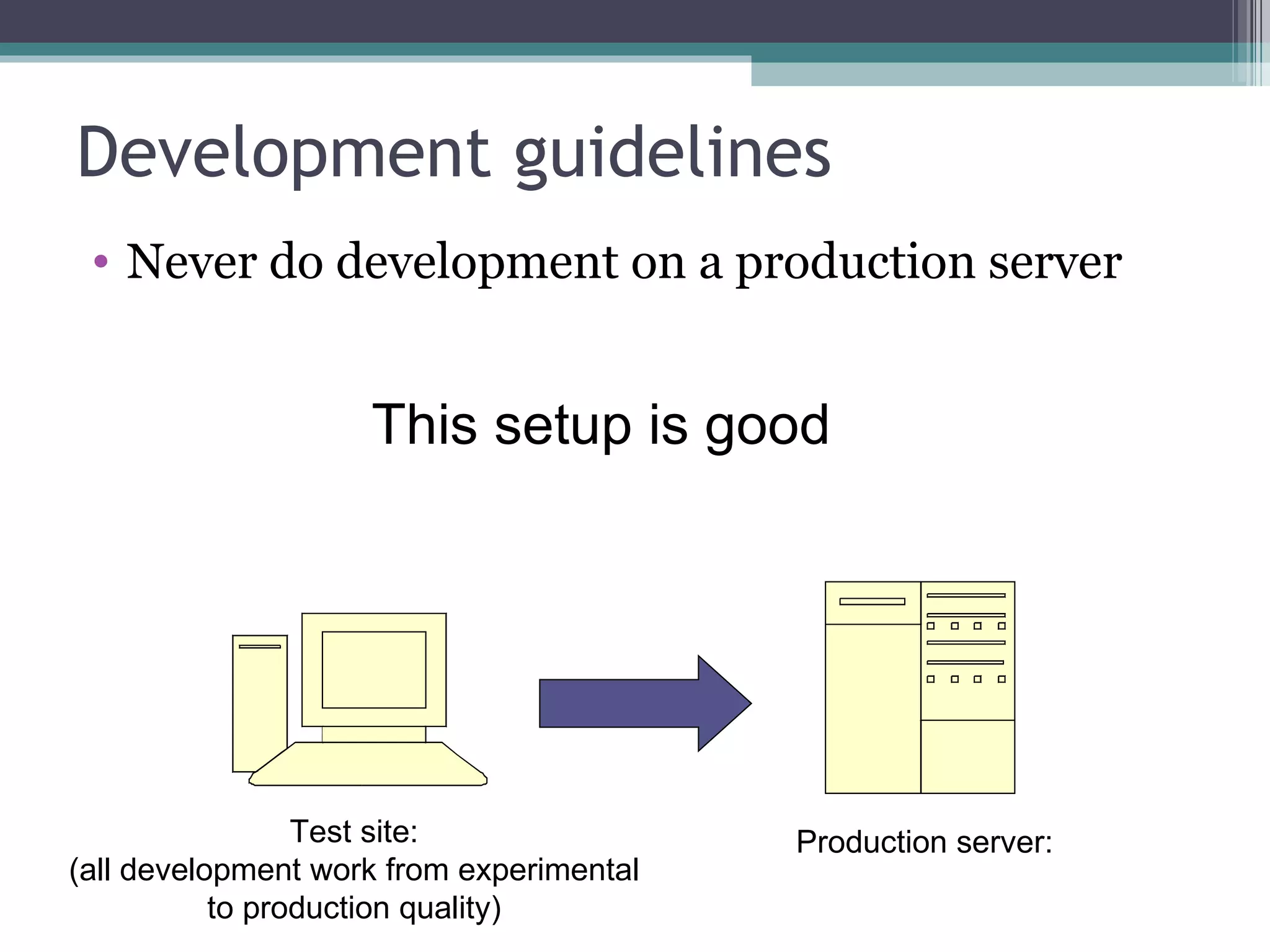 Development guidelines

• Never do development on a production server

This setup is good

Test site:
(all development work from experimental to production quality)

Production server: